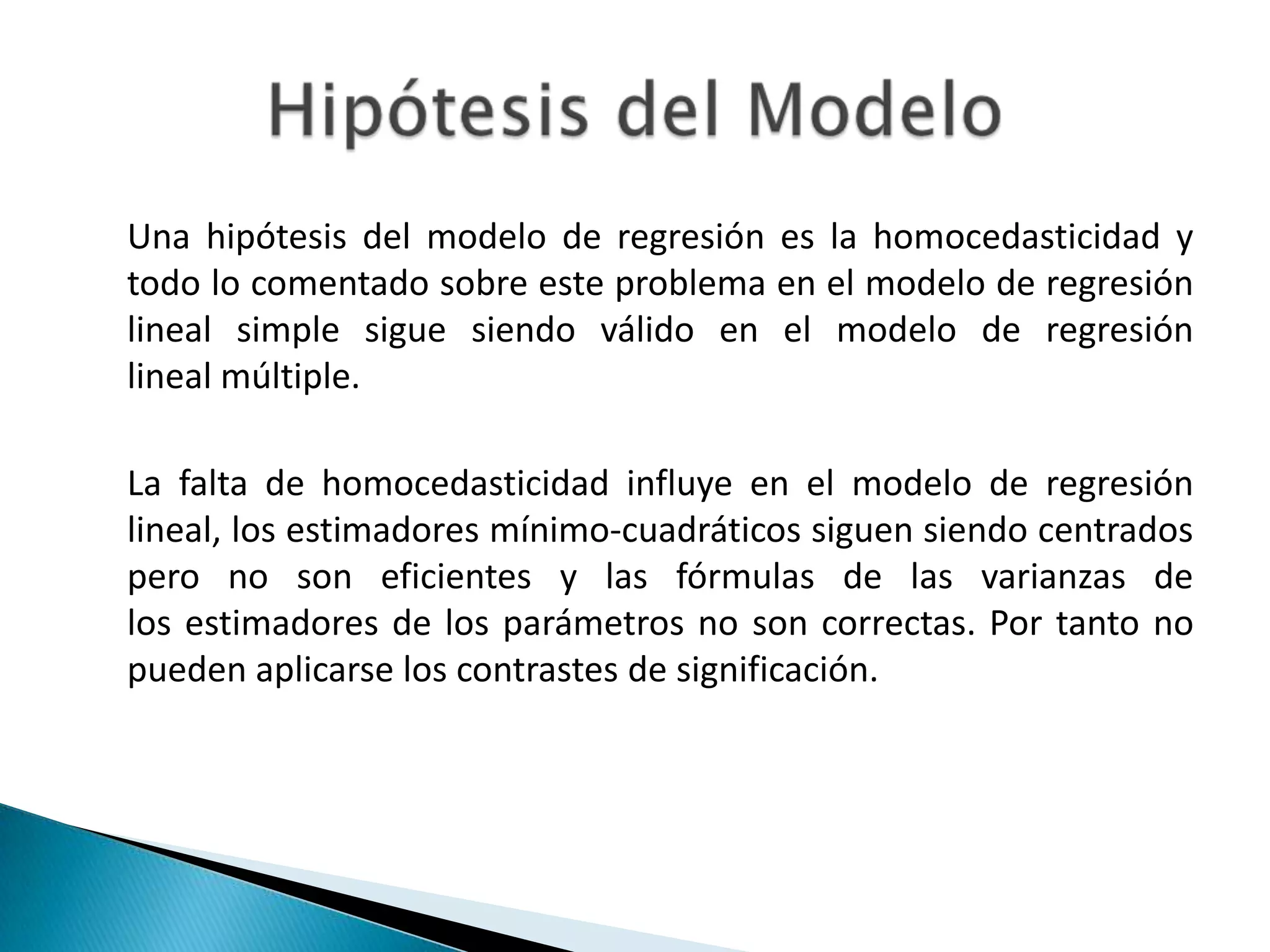 Hipótesis del Modelo

Una hipótesis del modelo de regresión es la homocedasticidad y todo lo comentado sobre este problema en el modelo de regresión lineal simple sigue siendo válido en el modelo de regresión lineal múltiple.

La falta de homocedasticidad influye en el modelo de regresión lineal, los estimadores mínimo-cuadráticos siguen siendo centrados pero no son eficientes y las fórmulas de las varianzas de los estimadores de los parámetros no son correctas. Por tanto no pueden aplicarse los contrastes de significación.